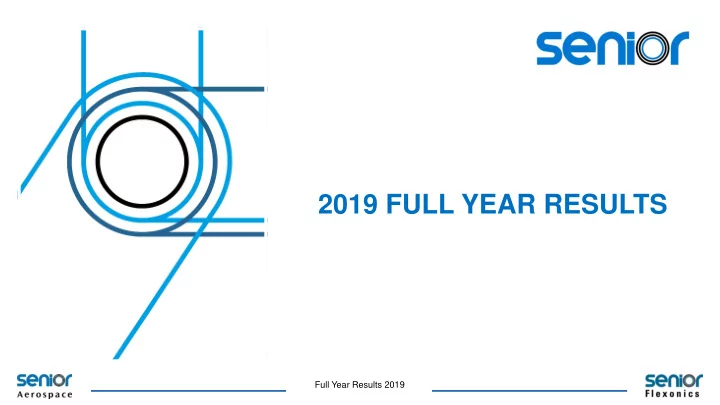 senior

2019 FULL YEAR RESULTS

senior
Aerospace

Full Year Results 2019

senior
Flexonics